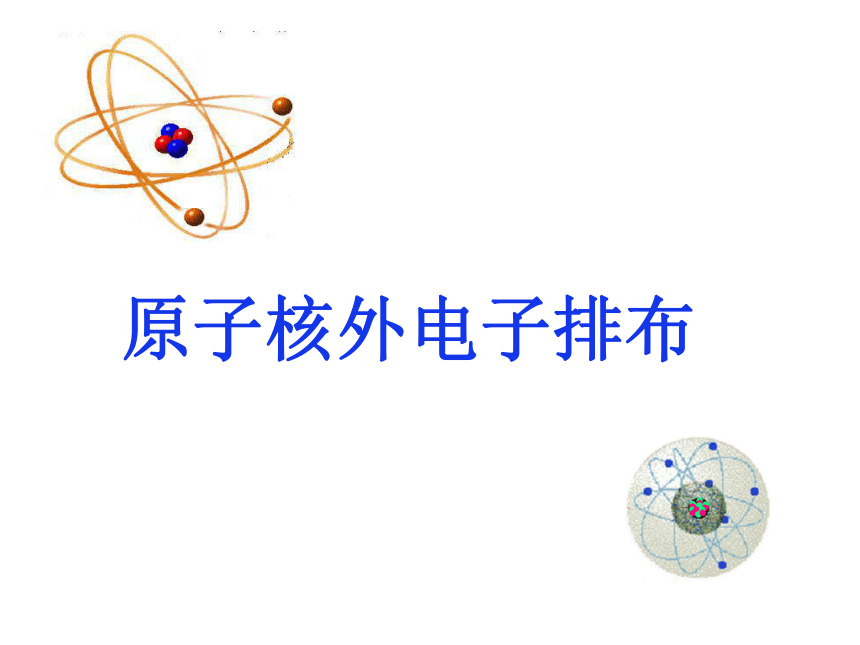 原子核外电子排布